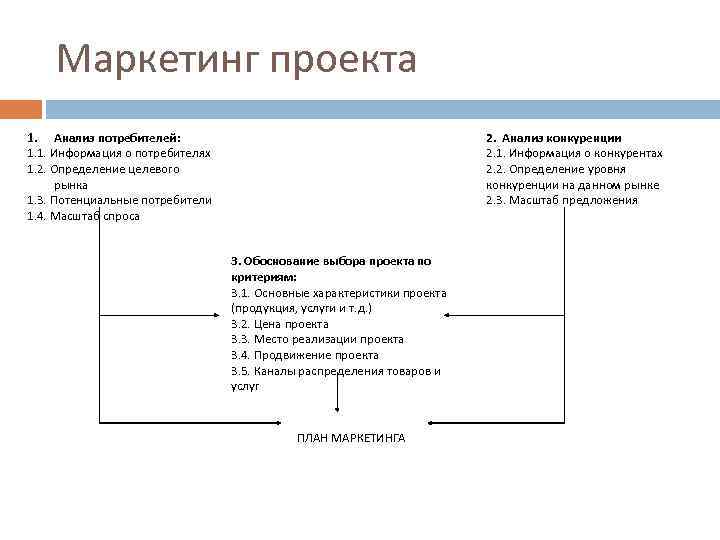 Маркетинг проекта

1. Анализ потребителей:
1.1. Информация о потребителях
1.2. Определение целевого рынка
1.3. Потенциальные потребители
1.4. Масштаб спроса

2. Анализ конкуренции
2.1. Информация о конкурентах
2.2. Определение уровня конкуренции на данном рынке
2.3. Масштаб предложения

3. Обоснование выбора проекта по критериям:
3.1. Основные характеристики проекта (продукция, услуги и т.д.)
3.2. Цена проекта
3.3. Место реализации проекта
3.4. Продвижение проекта
3.5. Каналы распределения товаров и услуг

ПЛАН МАРКЕТИНГА